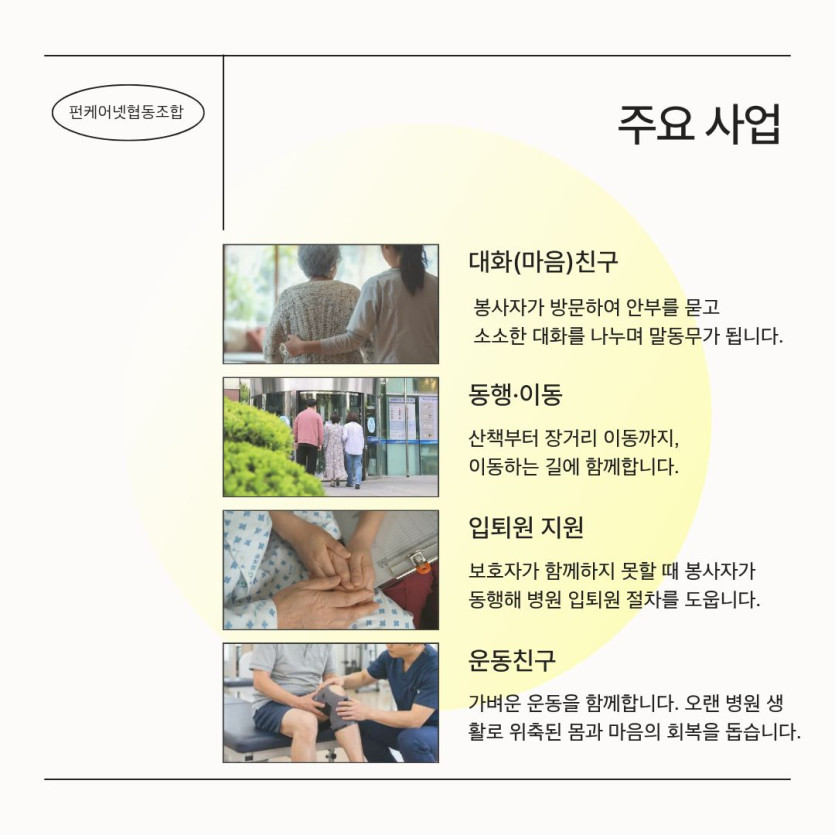 펀케어넷협동조합

주요 사업

대화(마음)친구

봉사자가 방문하여 안부를 묻고 소소한 대화를 나누며 말동무가 됩니다.

동행·이동

산책부터 장거리 이동까지, 이동하는 길에 함께합니다.

입퇴원 지원

보호자가 함께하지 못할 때 봉사자가 동행해 병원 입퇴원 절차를 도웁니다.

운동친구

가벼운 운동을 함께합니다. 오랜 병원 생활로 위축된 몸과 마음의 회복을 돕습니다.